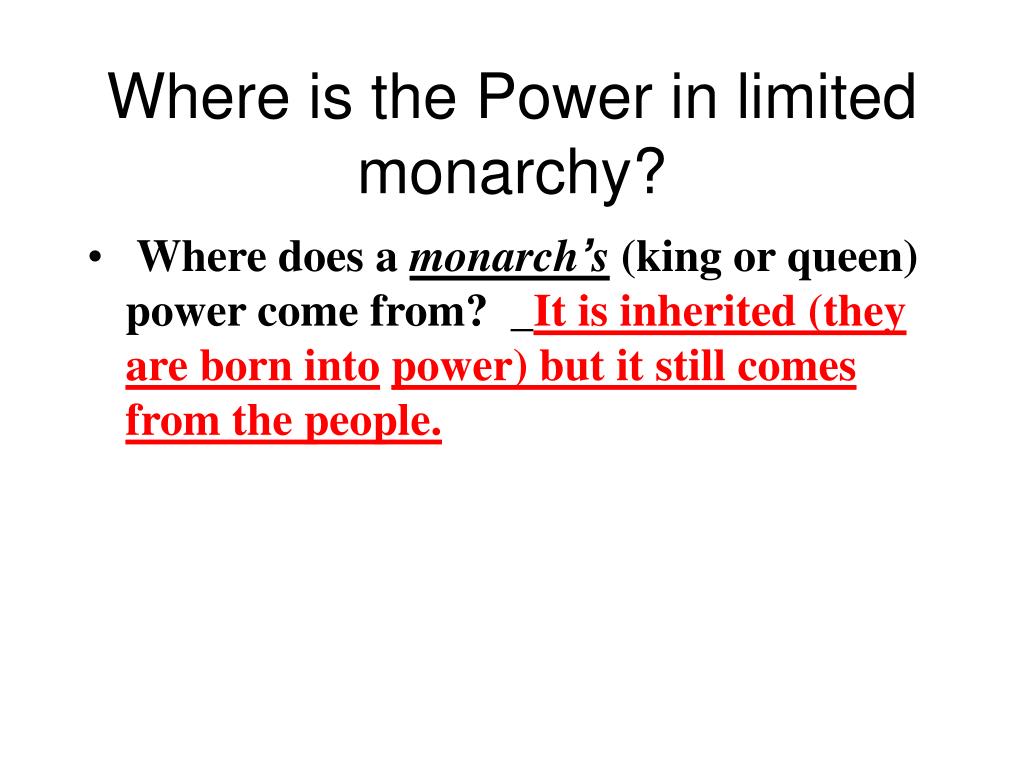 Where is the Power in limited monarchy?

• Where does a monarch's (king or queen) power come from? _It is inherited (they are born into power) but it still comes from the people.